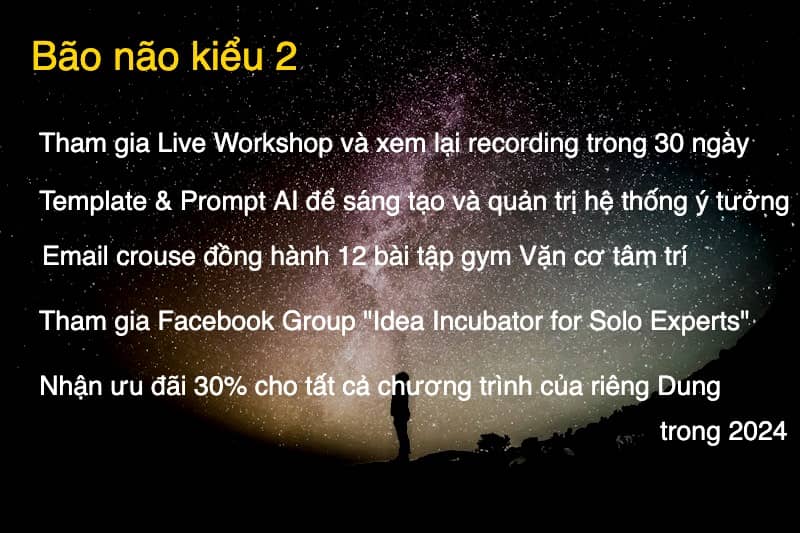 Bão não kiểu 2

Tham gia Live Workshop và xem lại recording trong 30 ngày

Template & Prompt AI để sáng tạo và quản trị hệ thống ý tưởng

Email crouse đồng hành 12 bài tập gym Vặn cơ tâm trí

Tham gia Facebook Group "Idea Incubator for Solo Experts"

Nhận ưu đãi 30% cho tất cả chương trình của riêng Dung trong 2024